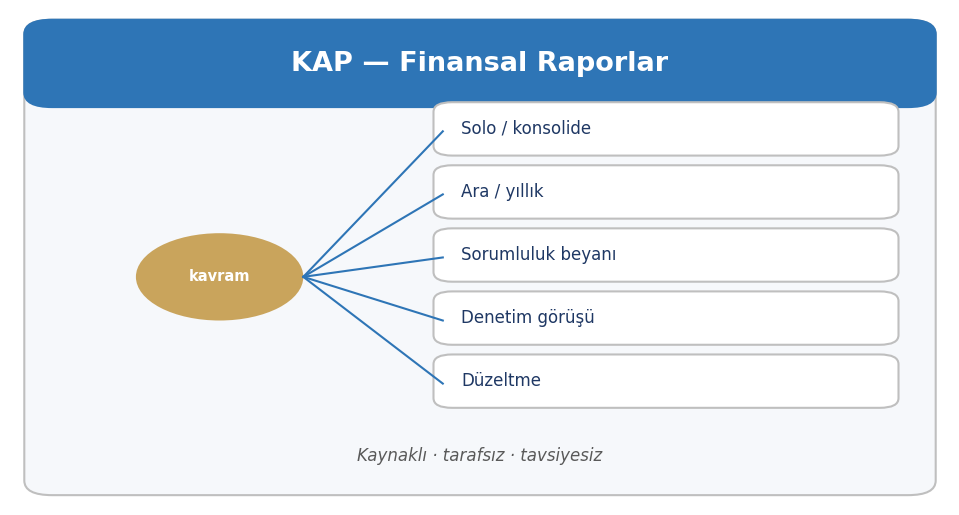 KAP — Finansal Raporlar

kavram

Solo / konsolide

Ara / yıllık

Sorumluluk beyanı

Denetim görüşü

Düzeltme

Kaynaklı · tarafsız · tavsiyesiz